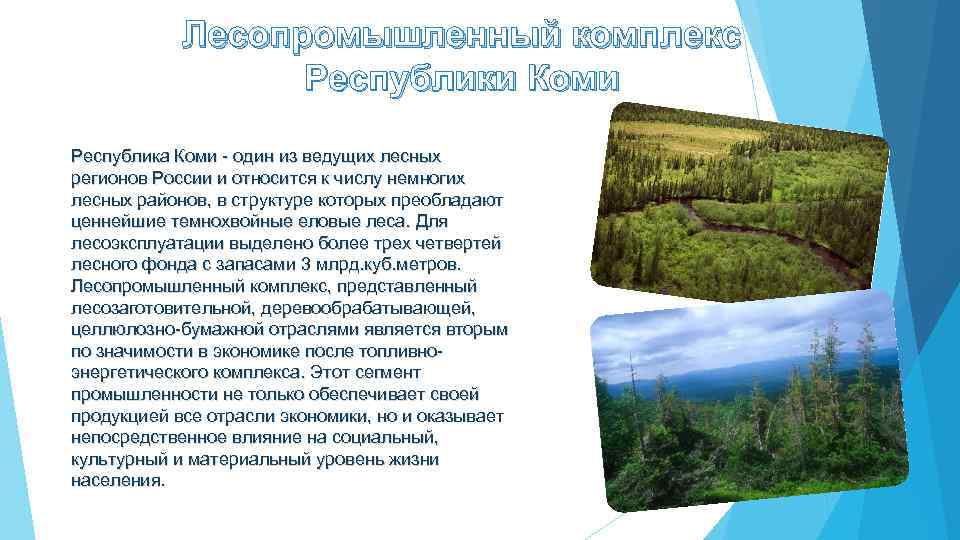 Лесопромышленный комплекс Республики Коми

Республика Коми - один из ведущих лесных регионов России и относится к числу немногих лесных районов, в структуре которых преобладают ценнейшие темнохвойные еловые леса. Для лесоэксплуатации выделено более трех четвертей лесного фонда с запасами 3 млрд.куб.метров. Лесопромышленный комплекс, представленный лесозаготовительной, деревообрабатывающей, целлюлозно-бумажной отраслями является вторым по значимости в экономике после топливно-энергетического комплекса. Этот сегмент промышленности не только обеспечивает своей продукцией все отрасли экономики, но и оказывает непосредственное влияние на социальный, культурный и материальный уровень жизни населения.